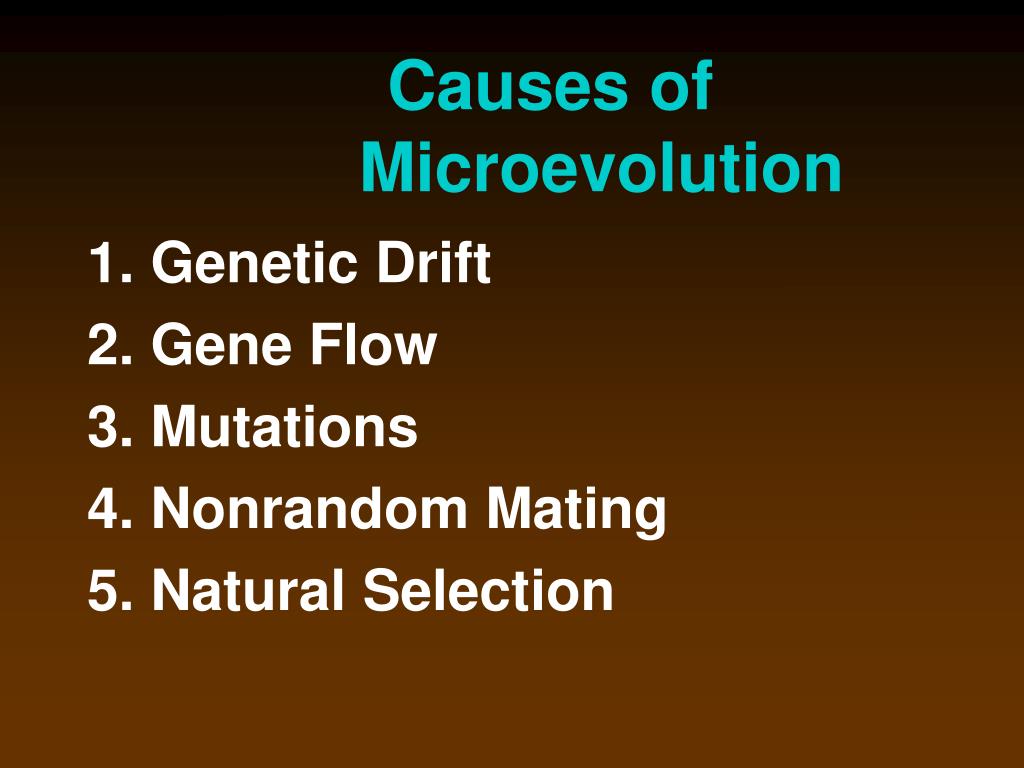 Causes of Microevolution

1. Genetic Drift
2. Gene Flow
3. Mutations
4. Nonrandom Mating
5. Natural Selection